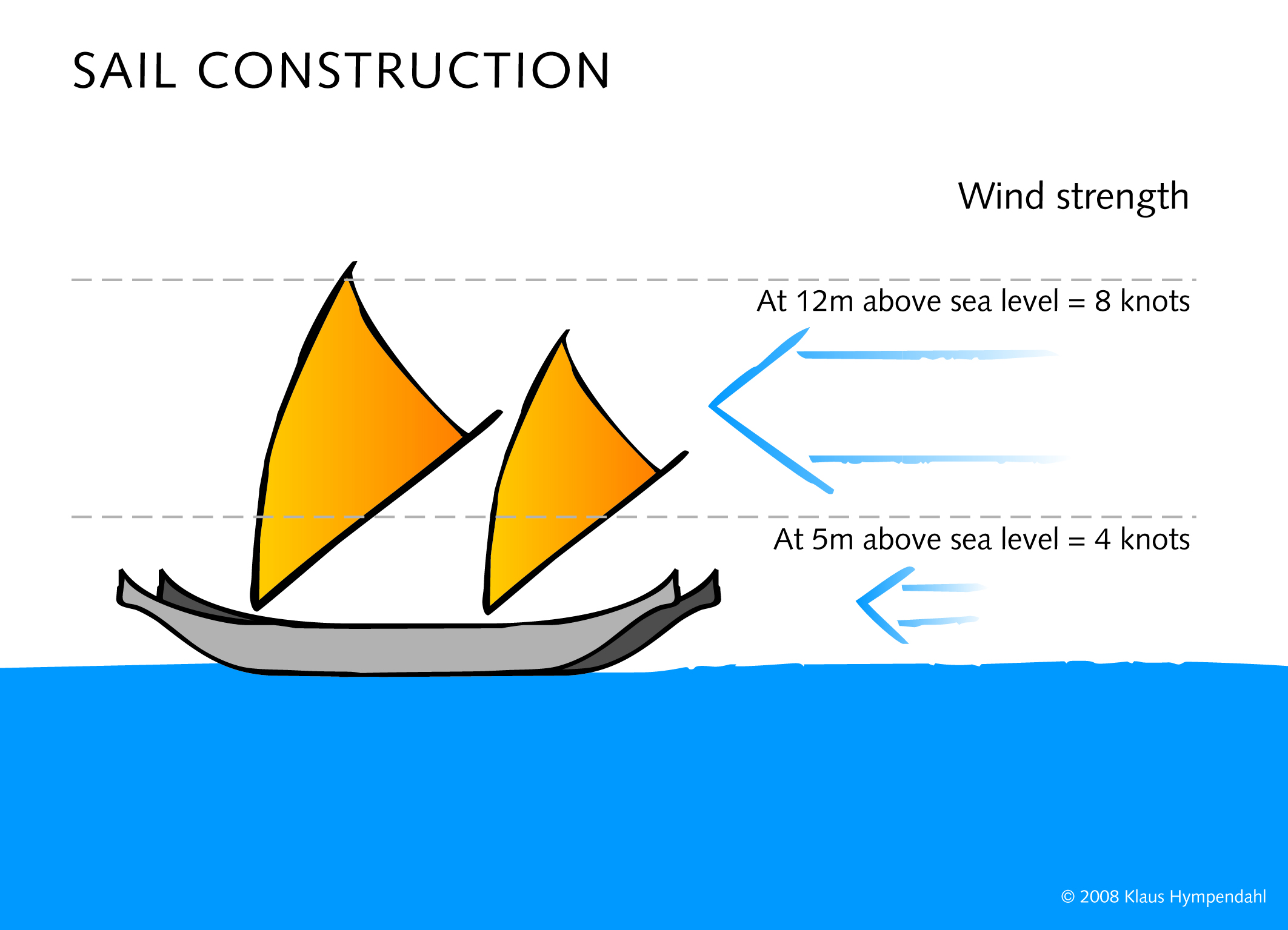 SAIL CONSTRUCTION

Wind strength

At 12m above sea level = 8 knots

At 5m above sea level = 4 knots

© 2008 Klaus Hympendahl